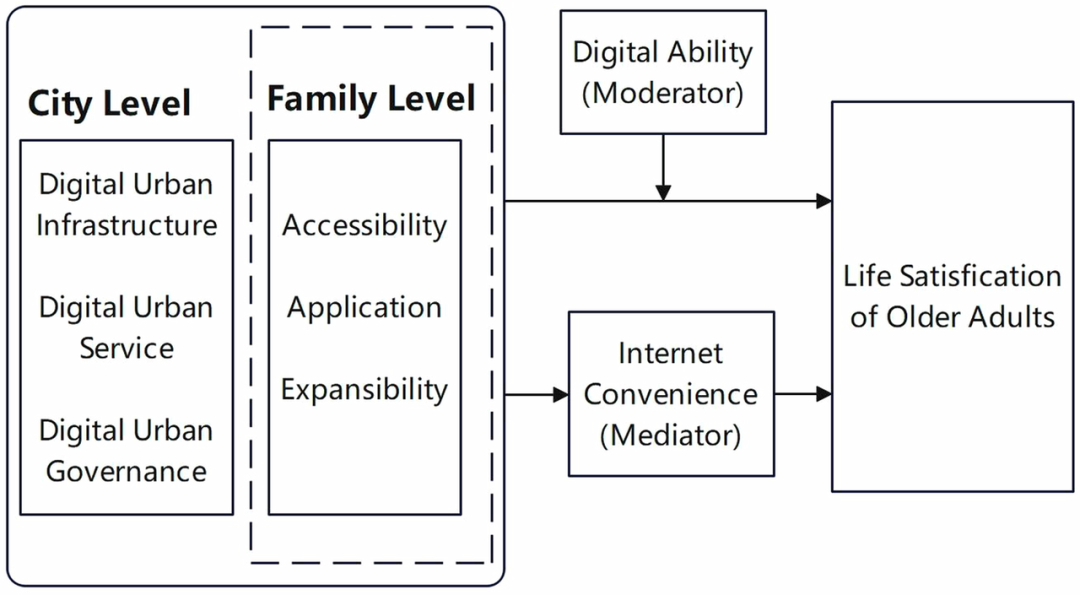 City Level

Digital Urban Infrastructure

Digital Urban Service

Digital Urban Governance

Family Level

Accessibility

Application

Expansibility

Digital Ability (Moderator)

Internet Convenience (Mediator)

Life Satisfication of Older Adults